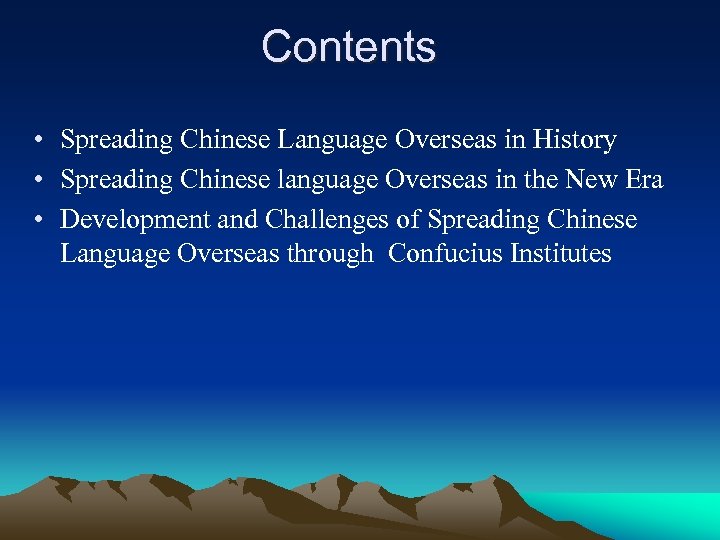 Contents

• Spreading Chinese Language Overseas in History
• Spreading Chinese language Overseas in the New Era
• Development and Challenges of Spreading Chinese Language Overseas through Confucius Institutes